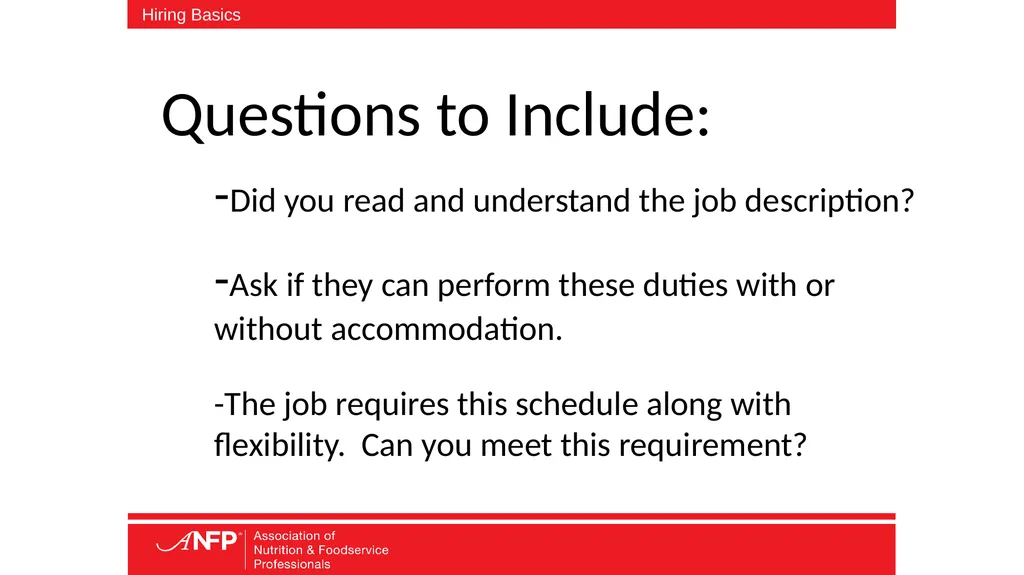 Hiring Basics

Questions to Include:

-Did you read and understand the job description?

-Ask if they can perform these duties with or without accommodation.

-The job requires this schedule along with flexibility. Can you meet this requirement?

ANFP Association of Nutrition & Foodservice Professionals